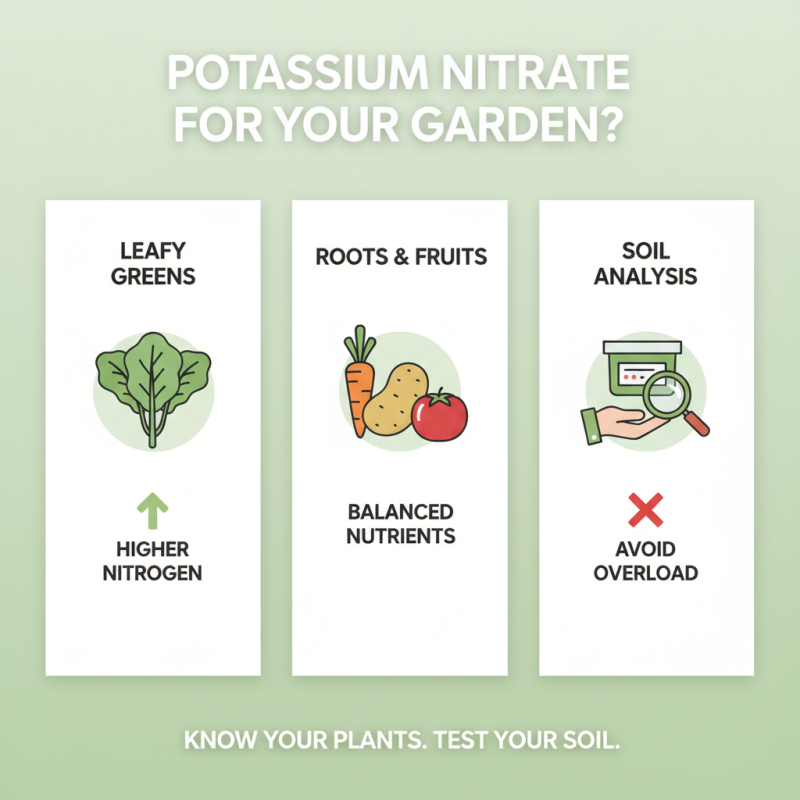 POTASSIUM NITRATE FOR YOUR GARDEN?

LEAFY GREENS

HIGHER NITROGEN

ROOTS & FRUITS

BALANCED NUTRIENTS

SOIL ANALYSIS

AVOID OVERLOAD

KNOW YOUR PLANTS. TEST YOUR SOIL.